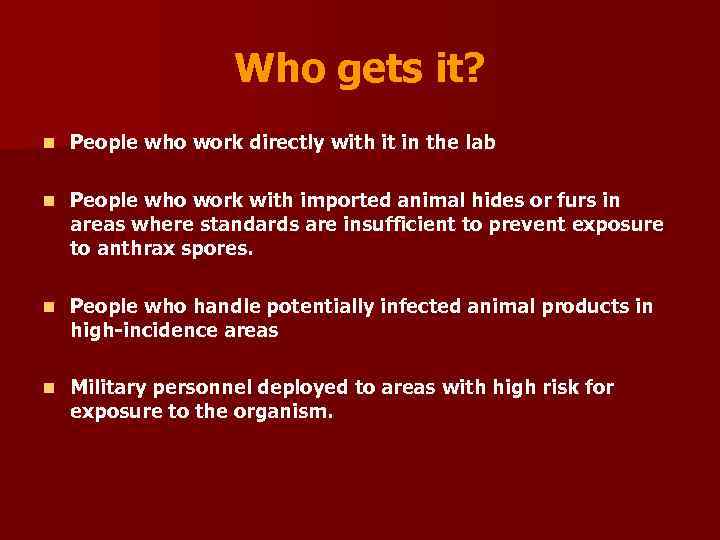 Who gets it?

- People who work directly with it in the lab

- People who work with imported animal hides or furs in areas where standards are insufficient to prevent exposure to anthrax spores.

- People who handle potentially infected animal products in high-incidence areas

- Military personnel deployed to areas with high risk for exposure to the organism.